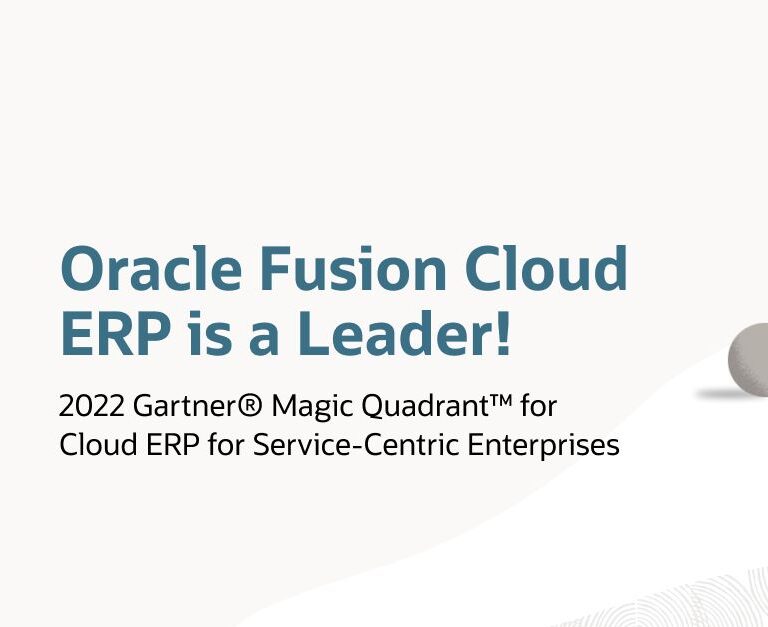 Oracle Fusion Cloud ERP is a Leader!

2022 Gartner® Magic Quadrant™ for Cloud ERP for Service-Centric Enterprises